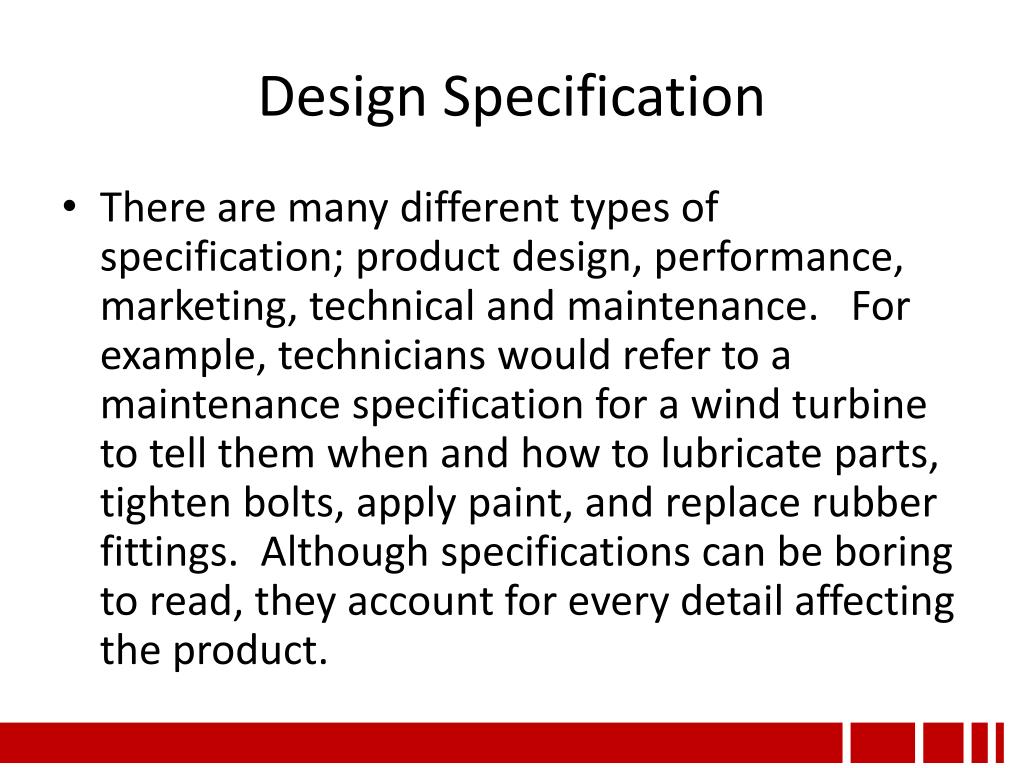 Design Specification

• There are many different types of specification; product design, performance, marketing, technical and maintenance. For example, technicians would refer to a maintenance specification for a wind turbine to tell them when and how to lubricate parts, tighten bolts, apply paint, and replace rubber fittings. Although specifications can be boring to read, they account for every detail affecting the product.